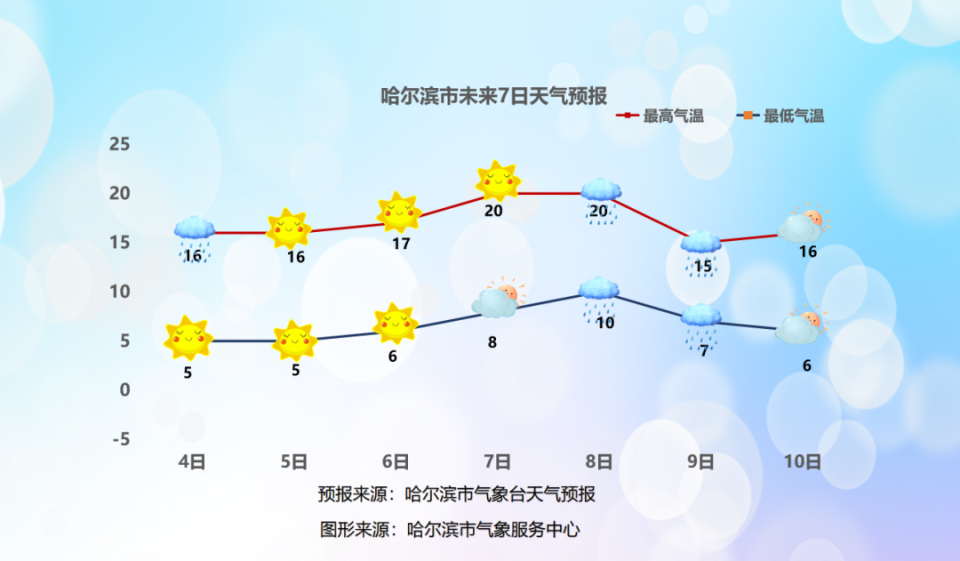 哈尔滨市未来7日天气预报

最高气温　最低气温

25
20
15
10
5
0
-5

16　16　17　20　20　15　16

5　5　6　8　10　7　6

4日　5日　6日　7日　8日　9日　10日

预报来源：哈尔滨市气象台天气预报

图形来源：哈尔滨市气象服务中心